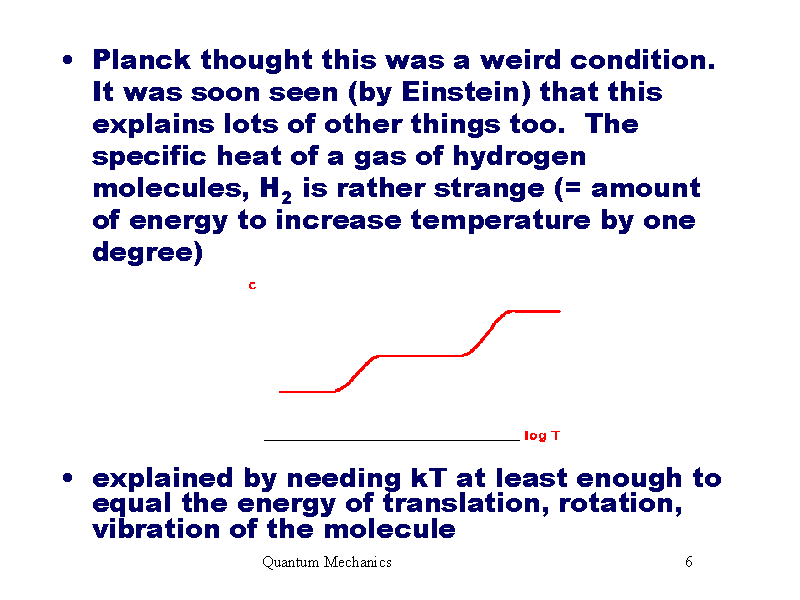 • Planck thought this was a weird condition. It was soon seen (by Einstein) that this explains lots of other things too. The specific heat of a gas of hydrogen molecules, $H_2$ is rather strange (= amount of energy to increase temperature by one degree)

c

log T

• explained by needing kT at least enough to equal the energy of translation, rotation, vibration of the molecule

Quantum Mechanics

6